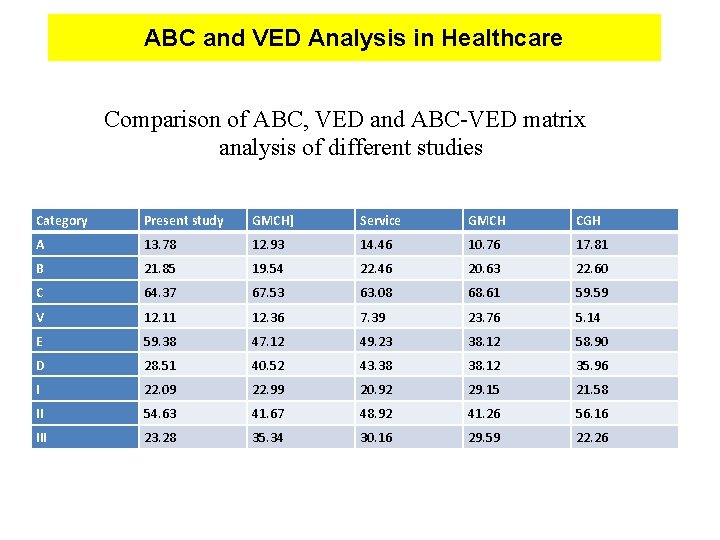 ABC and VED Analysis in Healthcare

Comparison of ABC, VED and ABC-VED matrix analysis of different studies

| Category | Present study | GMCH] | Service | GMCH | CGH |
|---|---|---|---|---|---|
| A | 13.78 | 12.93 | 14.46 | 10.76 | 17.81 |
| B | 21.85 | 19.54 | 22.46 | 20.63 | 22.60 |
| C | 64.37 | 67.53 | 63.08 | 68.61 | 59.59 |
| V | 12.11 | 12.36 | 7.39 | 23.76 | 5.14 |
| E | 59.38 | 47.12 | 49.23 | 38.12 | 58.90 |
| D | 28.51 | 40.52 | 43.38 | 38.12 | 35.96 |
| I | 22.09 | 22.99 | 20.92 | 29.15 | 21.58 |
| II | 54.63 | 41.67 | 48.92 | 41.26 | 56.16 |
| III | 23.28 | 35.34 | 30.16 | 29.59 | 22.26 |